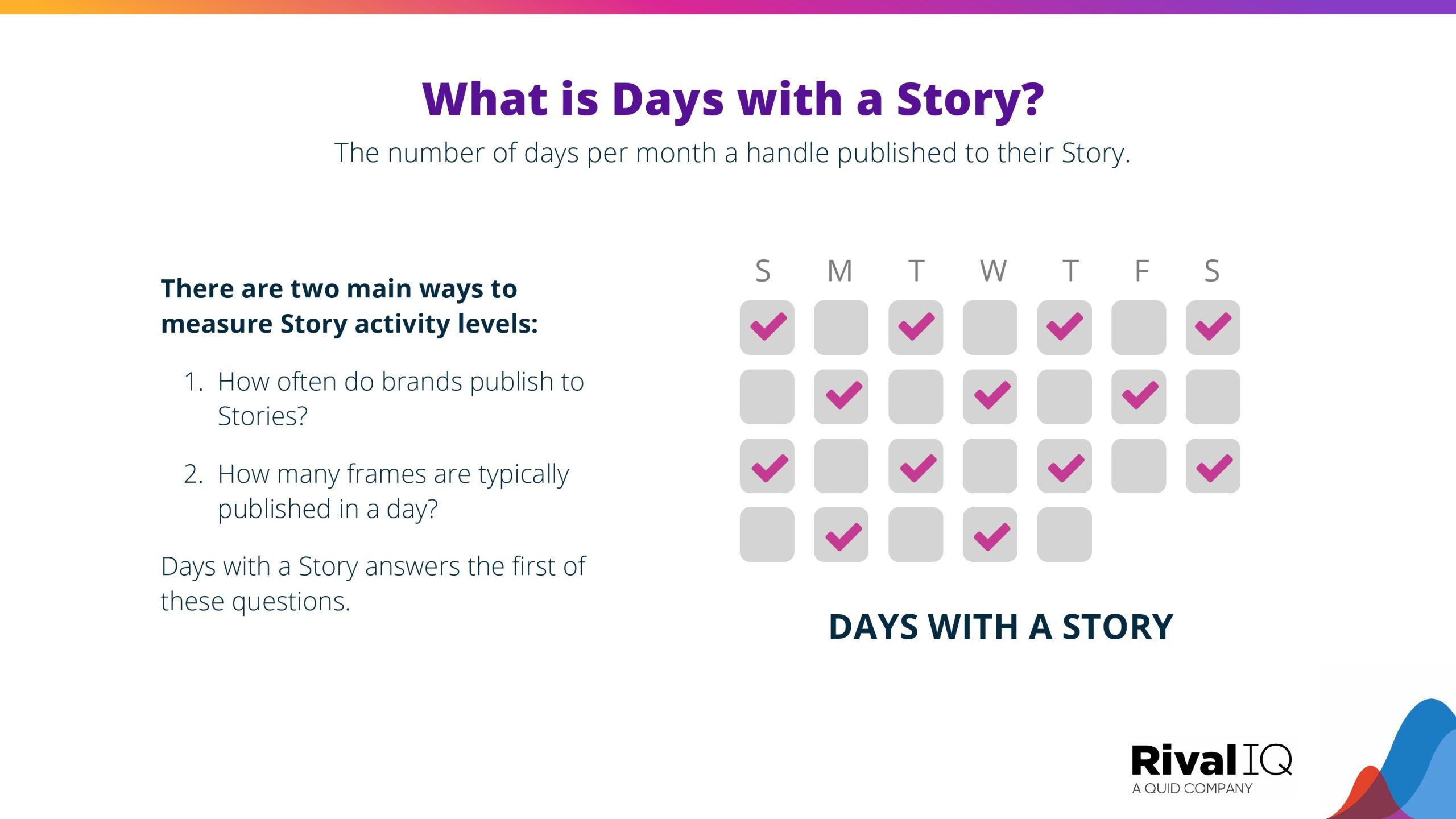 What is Days with a Story?

The number of days per month a handle published to their Story.

There are two main ways to measure Story activity levels:

1. How often do brands publish to Stories?

2. How many frames are typically published in a day?

Days with a Story answers the first of these questions.

S M T W T F S

DAYS WITH A STORY

Rival IQ
A QUID COMPANY